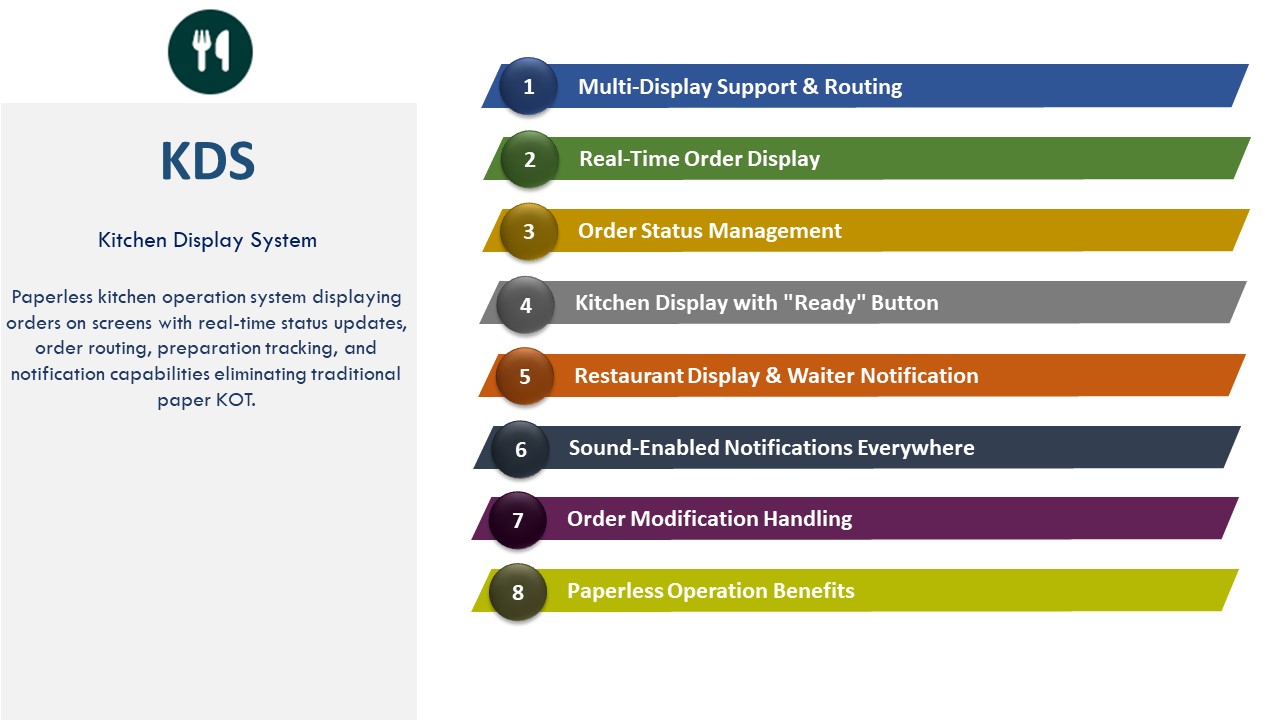 KDS

Kitchen Display System

Paperless kitchen operation system displaying orders on screens with real-time status updates, order routing, preparation tracking, and notification capabilities eliminating traditional paper KOT.

1 Multi-Display Support & Routing

2 Real-Time Order Display

3 Order Status Management

4 Kitchen Display with "Ready" Button

5 Restaurant Display & Waiter Notification

6 Sound-Enabled Notifications Everywhere

7 Order Modification Handling

8 Paperless Operation Benefits